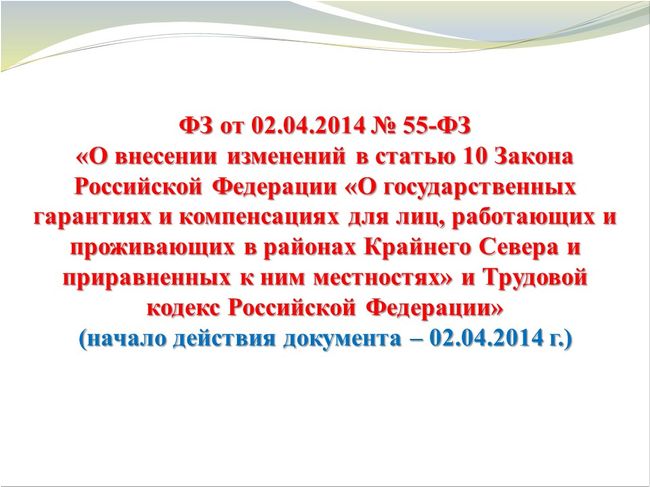 ФЗ от 02.04.2014 № 55-ФЗ
«О внесении изменений в статью 10 Закона Российской Федерации «О государственных гарантиях и компенсациях для лиц, работающих и проживающих в районах Крайнего Севера и приравненных к ним местностях» и Трудовой кодекс Российской Федерации»
(начало действия документа – 02.04.2014 г.)